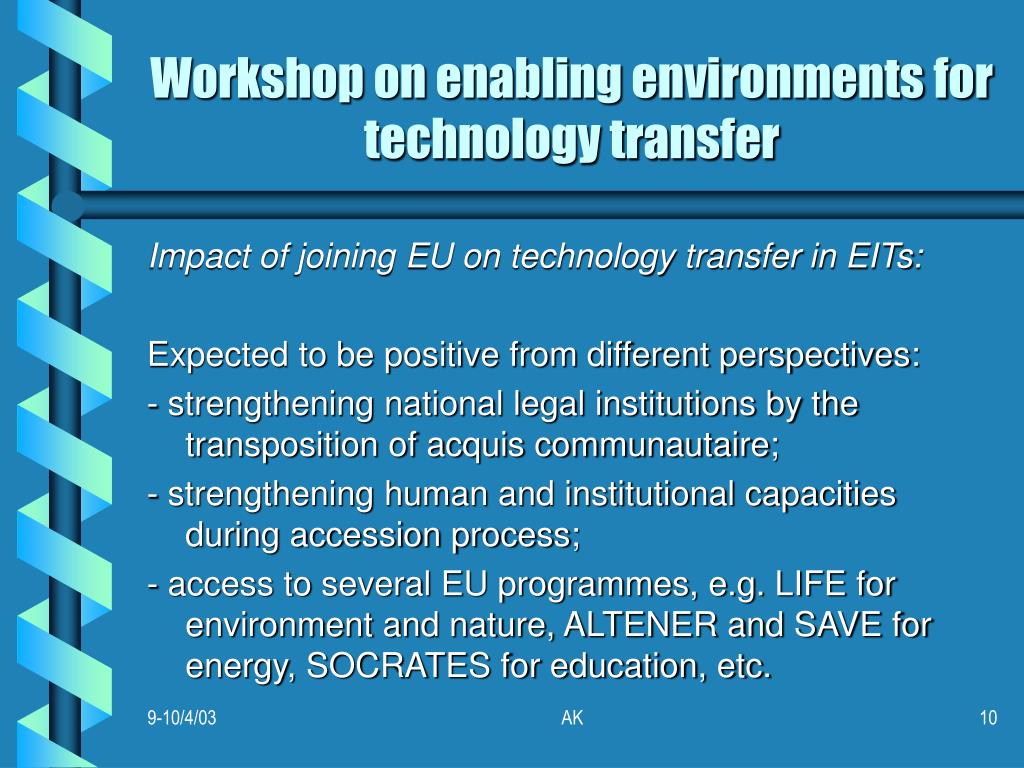 Workshop on enabling environments for technology transfer

Impact of joining EU on technology transfer in EITs:

Expected to be positive from different perspectives:

- strengthening national legal institutions by the transposition of acquis communautaire;

- strengthening human and institutional capacities during accession process;

- access to several EU programmes, e.g. LIFE for environment and nature, ALTENER and SAVE for energy, SOCRATES for education, etc.

9-10/4/03

AK

10